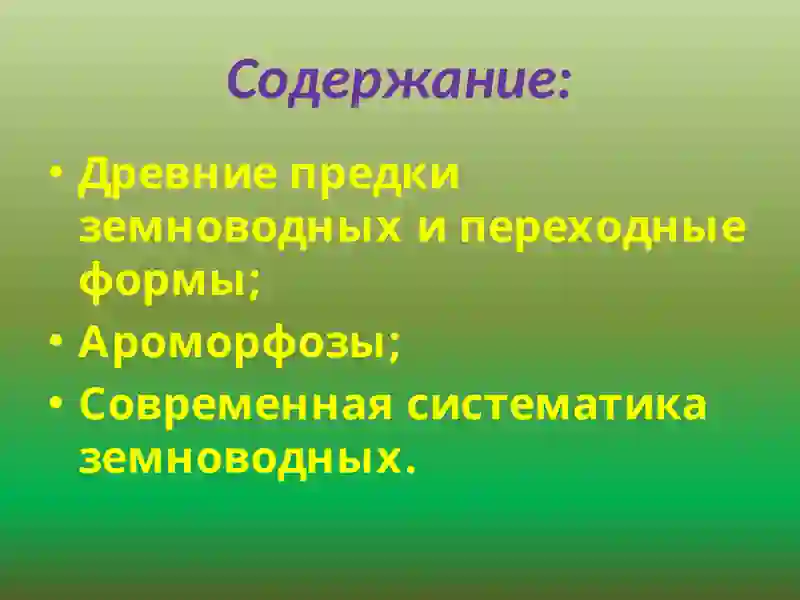 Содержание:

• Древние предки земноводных и переходные формы;
• Ароморфозы;
• Современная систематика земноводных.